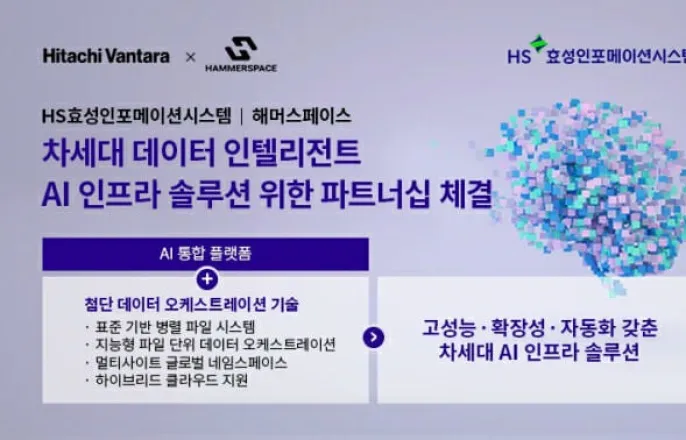 Hitachi Vantara × HAMMERSPACE

HS 효성인포메이션시스템

HS효성인포메이션시스템 | 해머스페이스

차세대 데이터 인텔리전트
AI 인프라 솔루션 위한 파트너십 체결

AI 통합 플랫폼

+

첨단 데이터 오케스트레이션 기술

· 표준 기반 병렬 파일 시스템
· 지능형 파일 단위 데이터 오케스트레이션
· 멀티사이트 글로벌 네임스페이스
· 하이브리드 클라우드 지원

고성능 · 확장성 · 자동화 갖춘
차세대 AI 인프라 솔루션